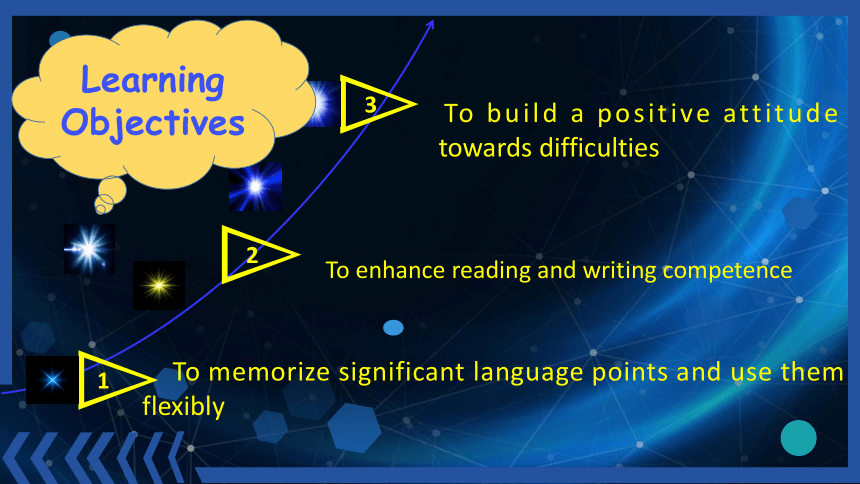 Learning Objectives

3 To build a positive attitude towards difficulties

2 To enhance reading and writing competence

1 To memorize significant language points and use them flexibly